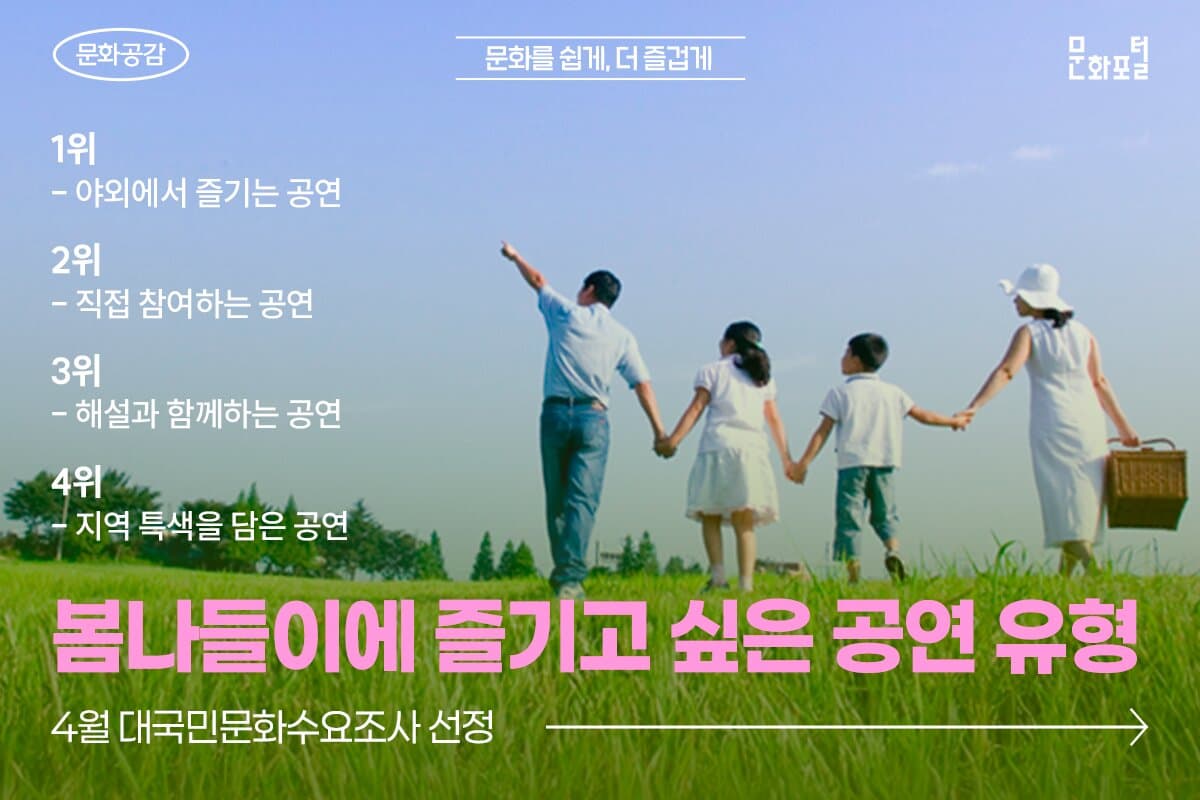 문화공감

문화를 쉽게, 더 즐겁게

문화포털

1위
- 야외에서 즐기는 공연

2위
- 직접 참여하는 공연

3위
- 해설과 함께하는 공연

4위
- 지역 특색을 담은 공연

봄나들이에 즐기고 싶은 공연 유형

4월 대국민문화수요조사 선정